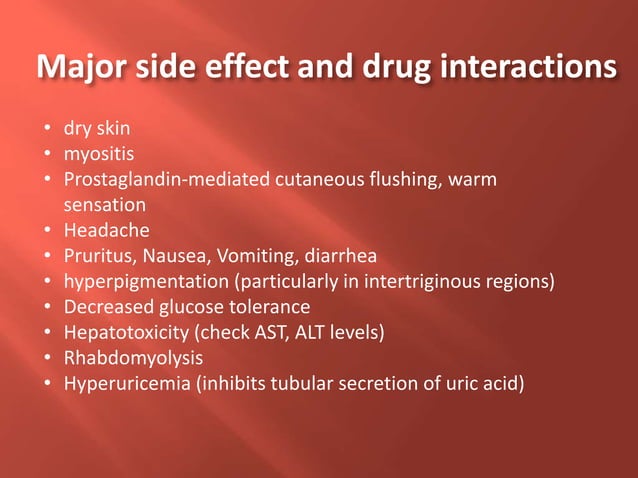 Major side effect and drug interactions

• dry skin
• myositis
• Prostaglandin-mediated cutaneous flushing, warm sensation
• Headache
• Pruritus, Nausea, Vomiting, diarrhea
• hyperpigmentation (particularly in intertriginous regions)
• Decreased glucose tolerance
• Hepatotoxicity (check AST, ALT levels)
• Rhabdomyolysis
• Hyperuricemia (inhibits tubular secretion of uric acid)